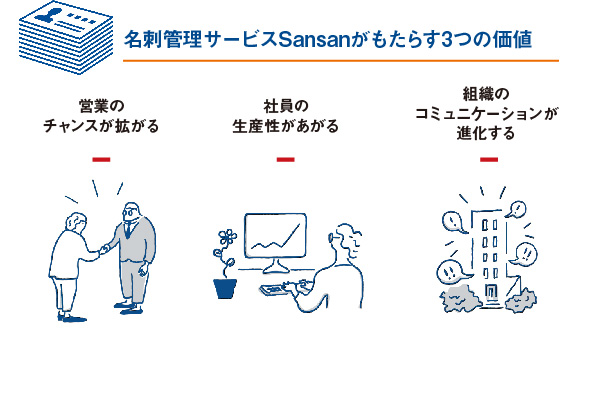 名刺管理サービスSansanがもたらす3つの価値

営業の
チャンスが拡がる

社員の
生産性があがる

組織の
コミュニケーションが
進化する